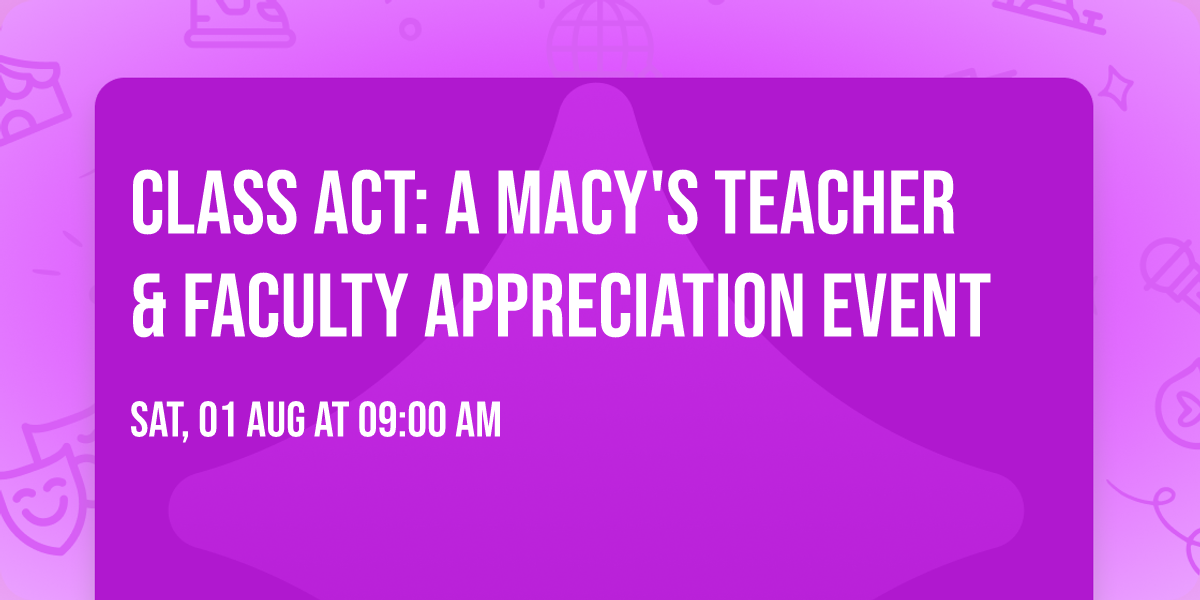 CLASS ACT: A MACY'S TEACHER & FACULTY APPRECIATION EVENT

SAT, 01 AUG AT 09:00 AM